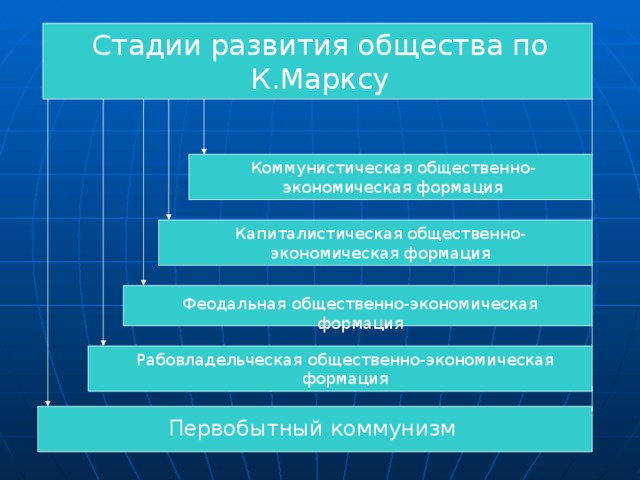 Стадии развития общества по К.Марксу

Коммунистическая общественно-экономическая формация

Капиталистическая общественно-экономическая формация

Феодальная общественно-экономическая формация

Рабовладельческая общественно-экономическая формация

Первобытный коммунизм